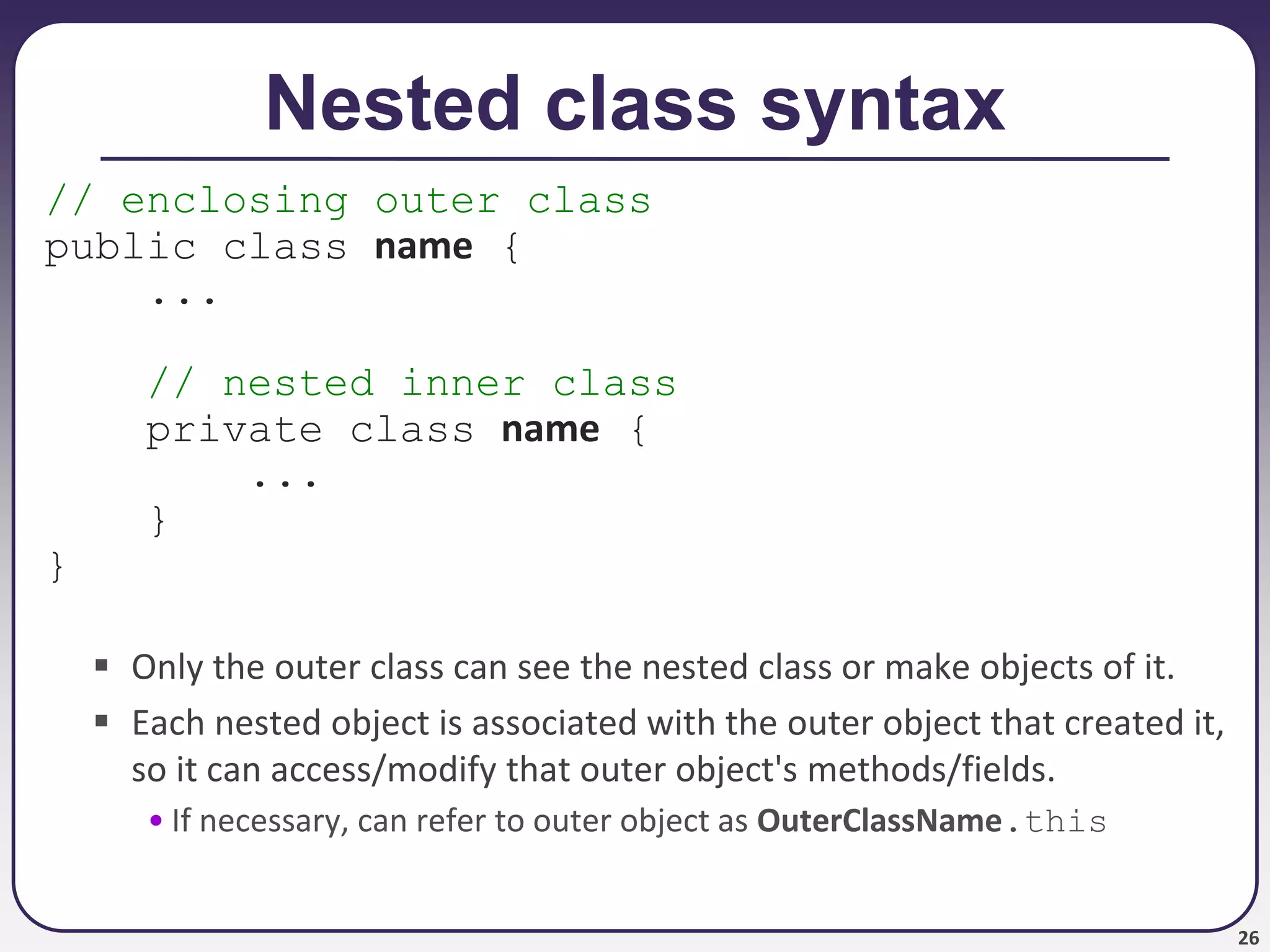 Nested class syntax

// enclosing outer class
public class name {
    ...

    // nested inner class
    private class name {
        ...
    }
}

▪ Only the outer class can see the nested class or make objects of it.

▪ Each nested object is associated with the outer object that created it, so it can access/modify that outer object's methods/fields.

• If necessary, can refer to outer object as OuterClassName.this

26